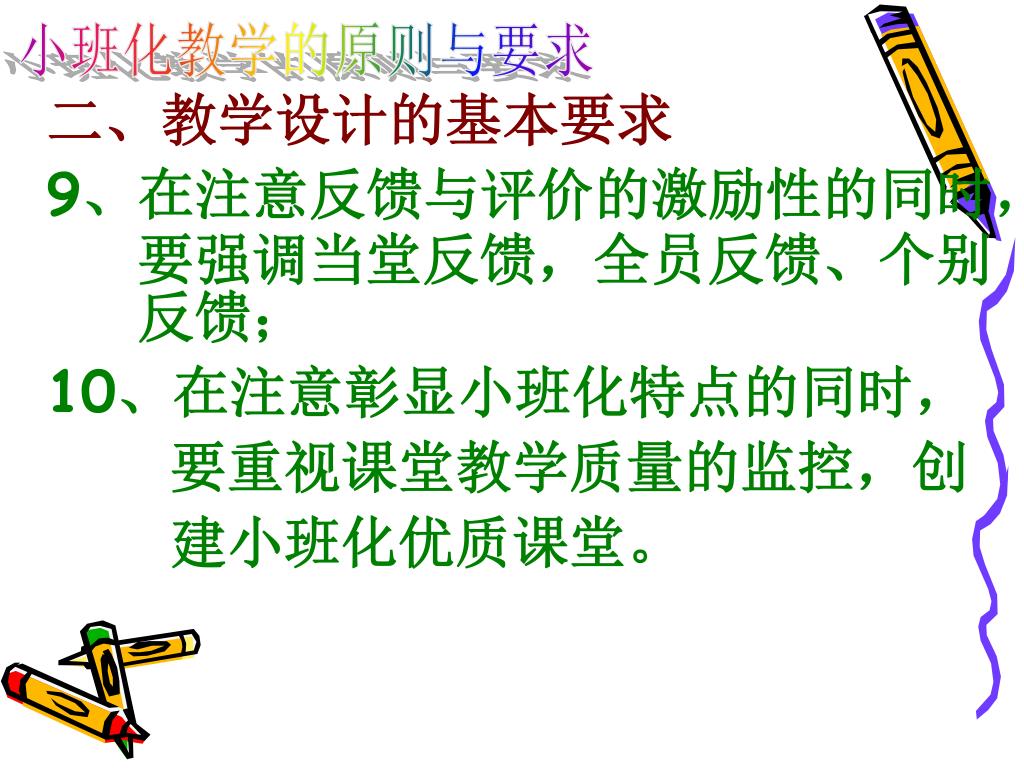 小班化教学的原则与要求

二、教学设计的基本要求

9、在注意反馈与评价的激励性的同时，要强调当堂反馈，全员反馈、个别反馈；

10、在注意彰显小班化特点的同时，要重视课堂教学质量的监控，创建小班化优质课堂。